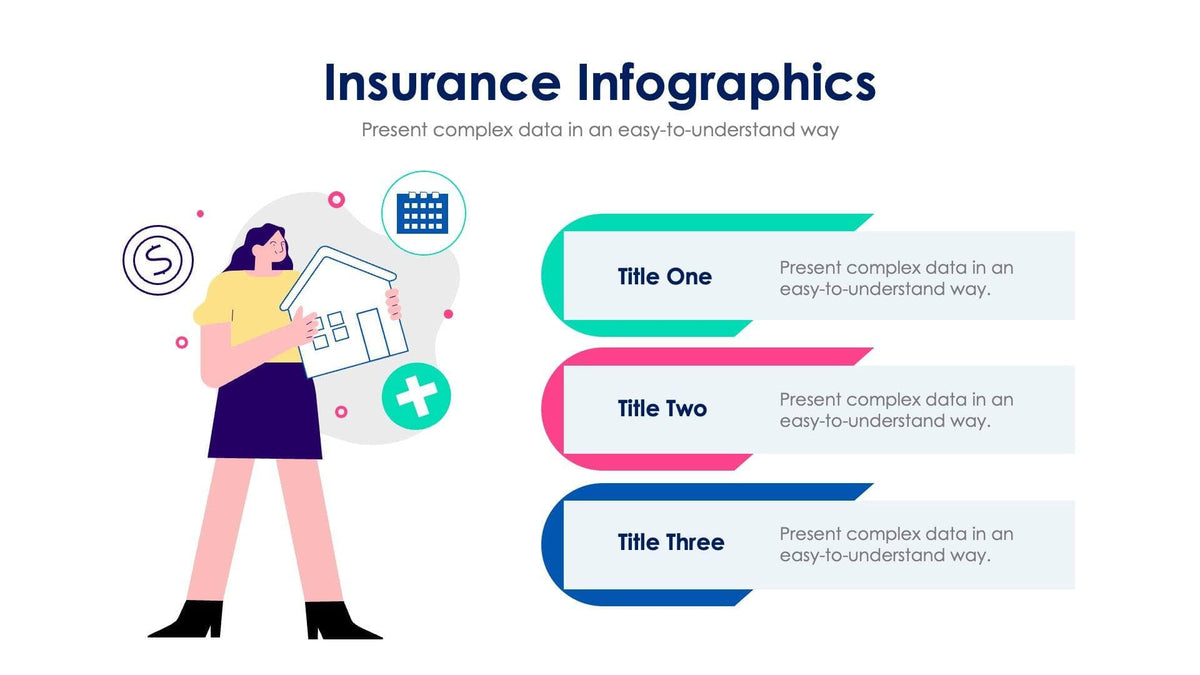 Insurance Infographics

Present complex data in an easy-to-understand way

Title One

Present complex data in an easy-to-understand way.

Title Two

Present complex data in an easy-to-understand way.

Title Three

Present complex data in an easy-to-understand way.